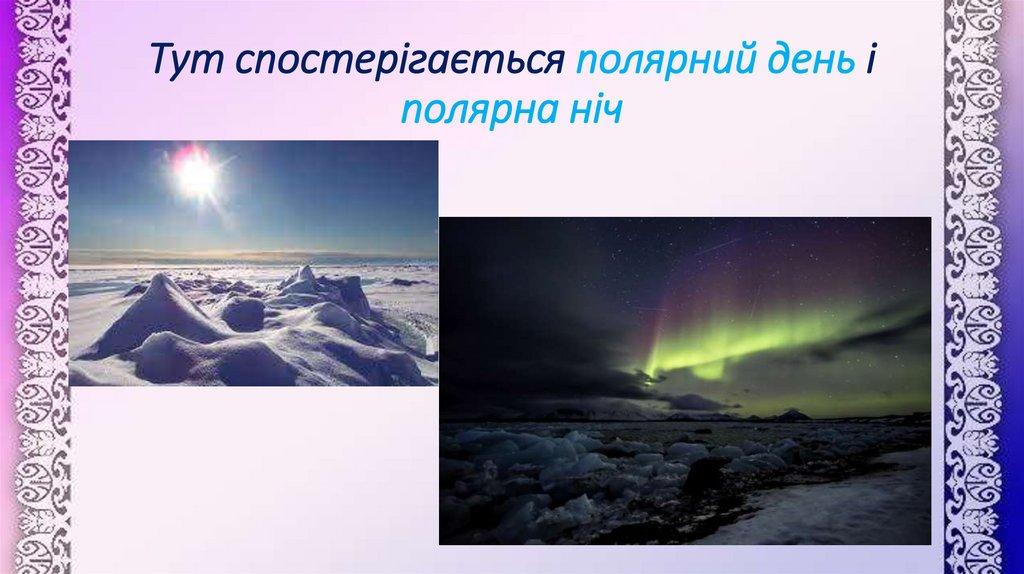 Тут спостерігається полярний день і полярна ніч